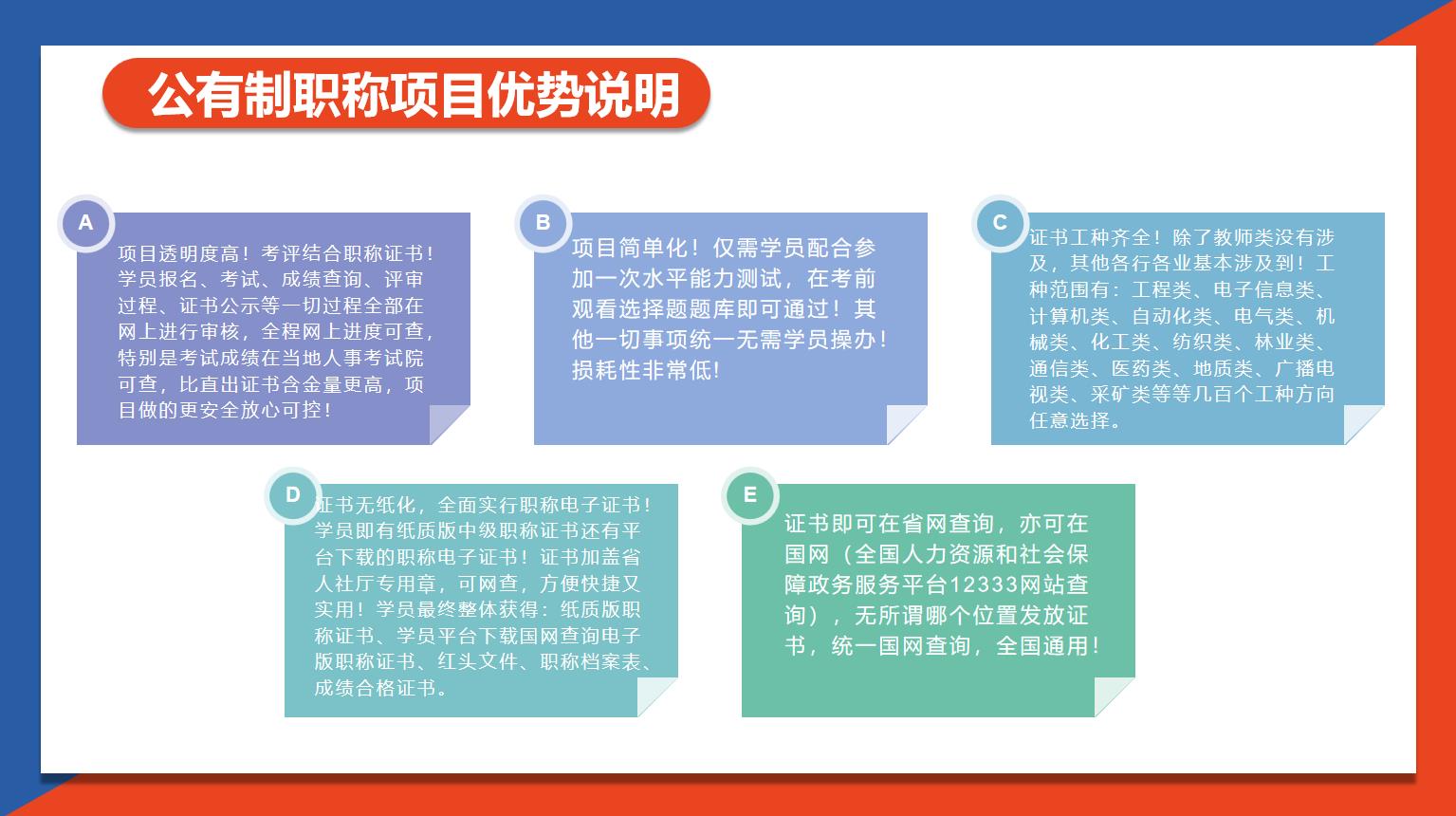 公有制职称项目优势说明

A

项目透明度高！考评结合职称证书！学员报名、考试、成绩查询、评审过程、证书公示等一切过程全部在网上进行审核，全程网上进度可查，特别是考试成绩在当地人事考试院可查，比直出证书含金量更高，项目做的更安全放心可控！

B

项目简单化！仅需学员配合参加一次水平能力测试，在考前观看选择题题库即可通过！其他一切事项统一无需学员操办！损耗性非常低！

C

证书工种齐全！除了教师类没有涉及，其他各行各业基本涉及到！工种范围有：工程类、电子信息类、计算机类、自动化类、电气类、机械类、化工类、纺织类、林业类、通信类、医药类、地质类、广播电视类、采矿类等等几百个工种方向任意选择。

D

证书无纸化，全面实行职称电子证书！学员即有纸质版中级职称证书还有平台下载的职称电子证书！证书加盖省人社厅专用章，可网查，方便快捷又实用！学员最终整体获得：纸质版职称证书、学员平台下载国网查询电子版职称证书、红头文件、职称档案表、成绩合格证书。

E

证书即可在省网查询，亦可在国网（全国人力资源和社会保障政务服务平台12333网站查询），无所谓哪个位置发放证书，统一国网查询，全国通用！